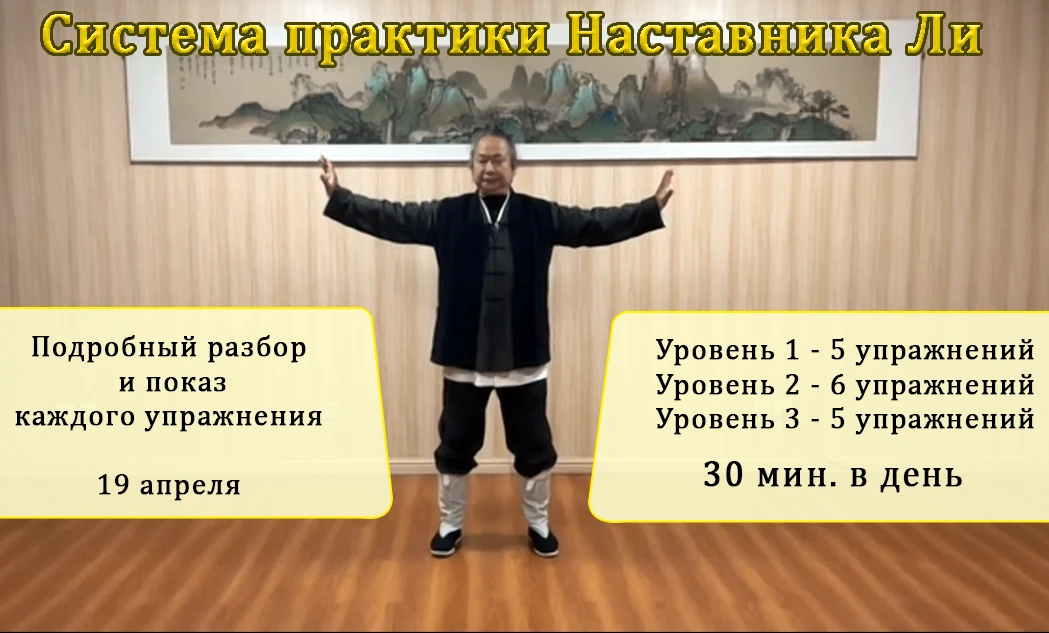 Система практики Наставника Ли

Подробный разбор
и показ
каждого упражнения

19 апреля

Уровень 1 - 5 упражнений
Уровень 2 - 6 упражнений
Уровень 3 - 5 упражнений

30 мин. в день